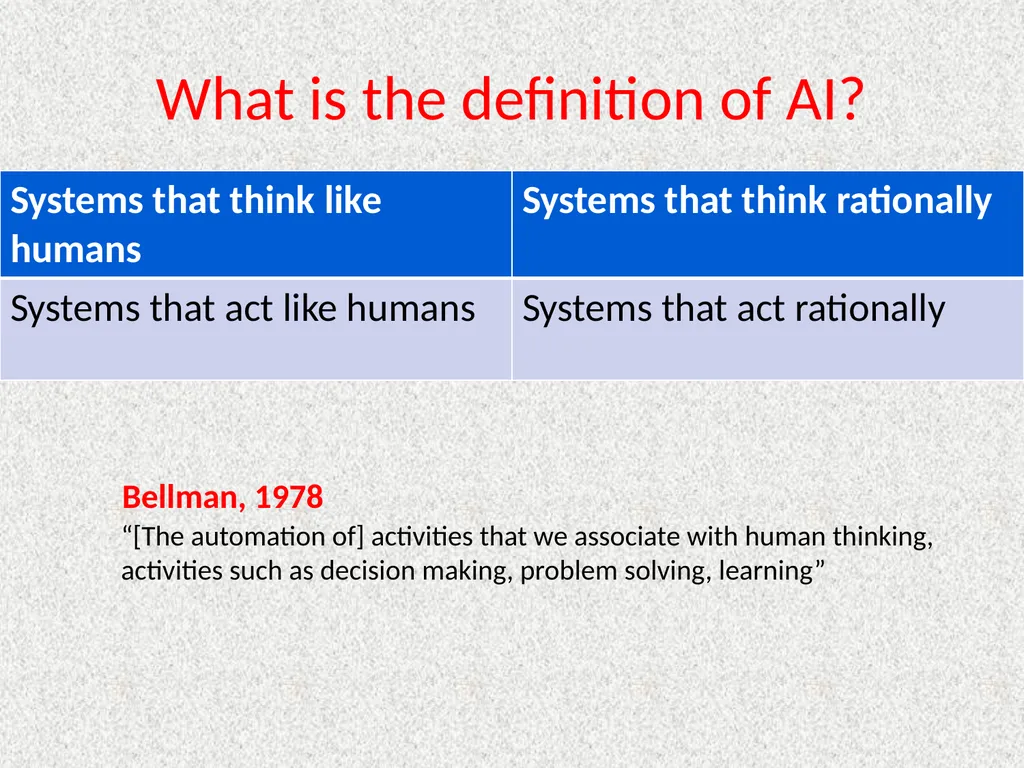 What is the definition of AI?

| Systems that think like humans | Systems that think rationally |
|---|---|
| Systems that act like humans | Systems that act rationally |

Bellman, 1978
“[The automation of] activities that we associate with human thinking, activities such as decision making, problem solving, learning”